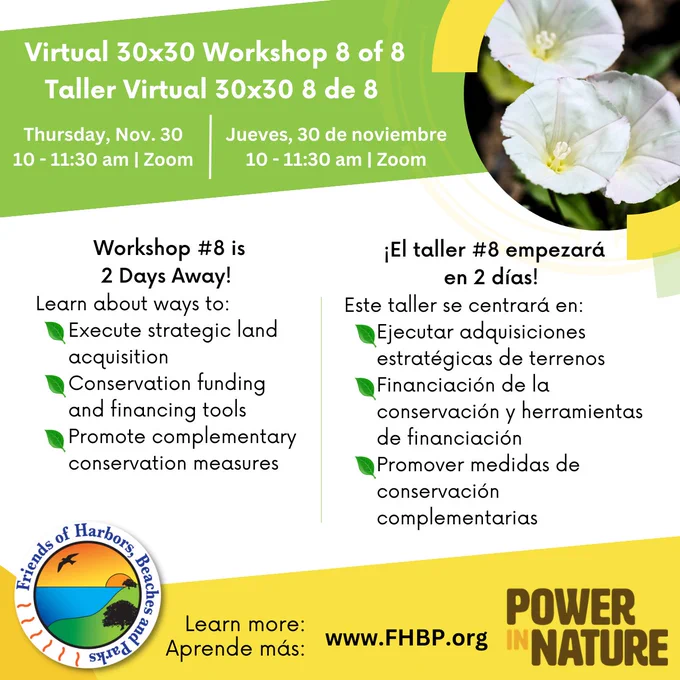 Virtual 30x30 Workshop 8 of 8
Taller Virtual 30x30 8 de 8

Thursday, Nov. 30
10 - 11:30 am | Zoom

Jueves, 30 de noviembre
10 - 11:30 am | Zoom

Workshop #8 is
2 Days Away!

Learn about ways to:
Execute strategic land acquisition
Conservation funding and financing tools
Promote complementary conservation measures

¡El taller #8 empezará
en 2 días!

Este taller se centrará en:
Ejecutar adquisiciones estratégicas de terrenos
Financiación de la conservación y herramientas de financiación
Promover medidas de conservación complementarias

Friends of Harbors, Beaches and Parks

Learn more:
Aprende más:
www.FHBP.org

POWER IN NATURE